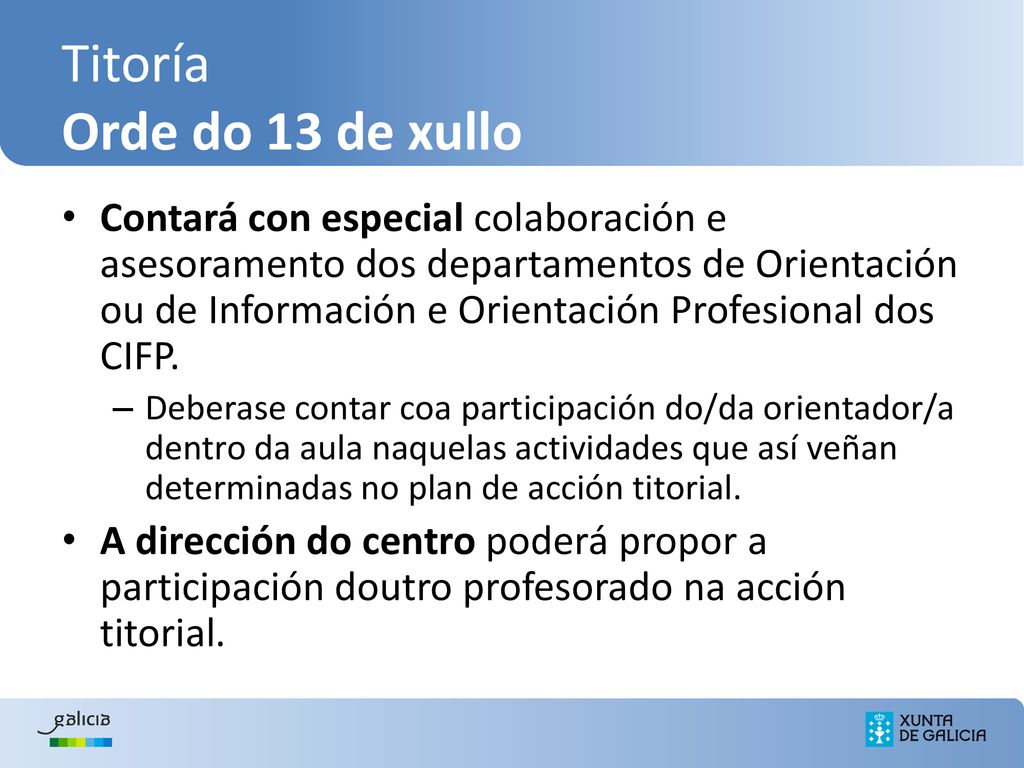 Titoría
Orde do 13 de xullo

• Contará con especial colaboración e asesoramento dos departamentos de Orientación ou de Información e Orientación Profesional dos CIFP.
– Deberase contar coa participación do/da orientador/a dentro da aula naquelas actividades que así veñan determinadas no plan de acción titorial.

• A dirección do centro poderá propor a participación doutro profesorado na acción titorial.

galicia

XUNTA DE GALICIA